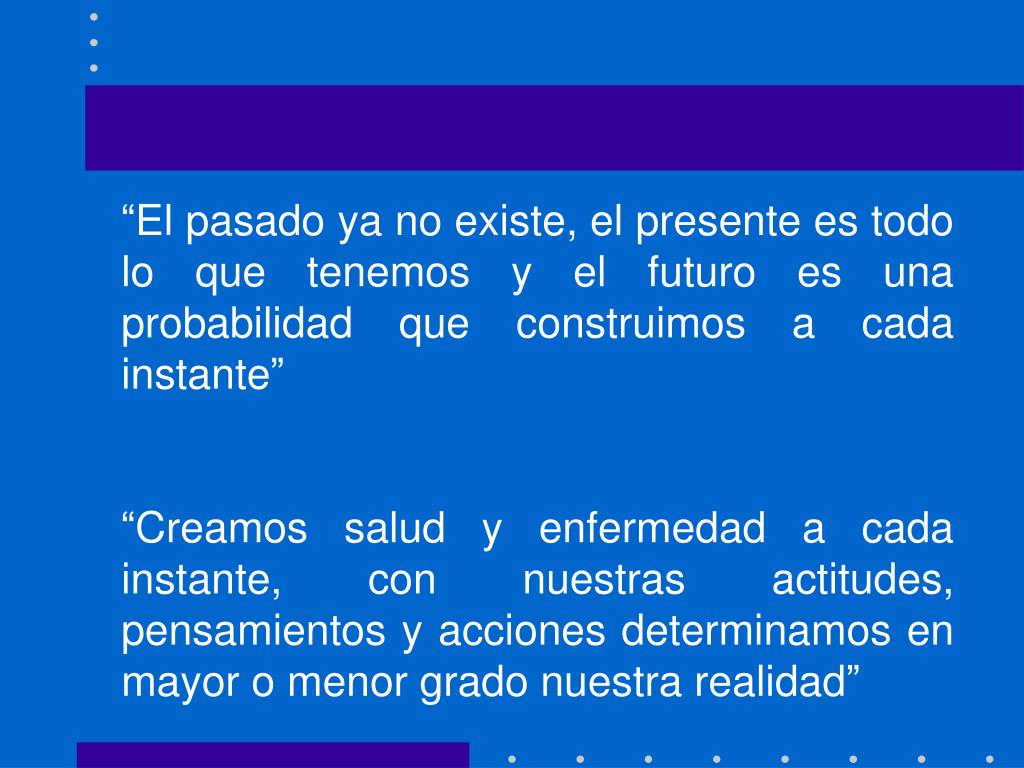 “El pasado ya no existe, el presente es todo lo que tenemos y el futuro es una probabilidad que construimos a cada instante”

“Creamos salud y enfermedad a cada instante, con nuestras actitudes, pensamientos y acciones determinamos en mayor o menor grado nuestra realidad”